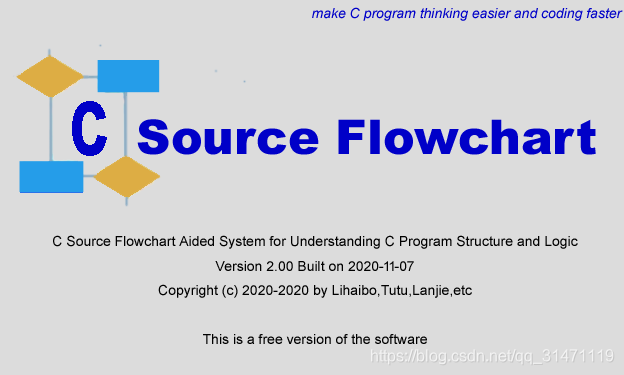 make C program thinking easier and coding faster

C Source Flowchart

C Source Flowchart Aided System for Understanding C Program Structure and Logic

Version 2.00 Built on 2020-11-07

Copyright (c) 2020-2020 by Lihaibo,Tutu,Lanjie,etc

This is a free version of the software

https://blog.csdn.net/qq_31471119